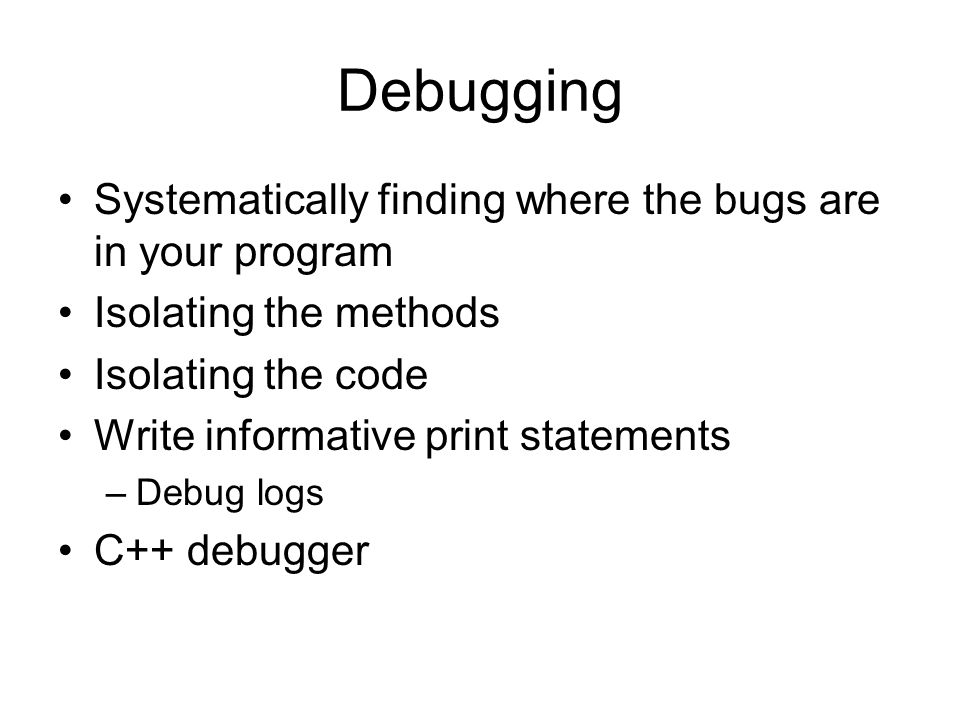 Debugging

• Systematically finding where the bugs are in your program
• Isolating the methods
• Isolating the code
• Write informative print statements
  – Debug logs
• C++ debugger